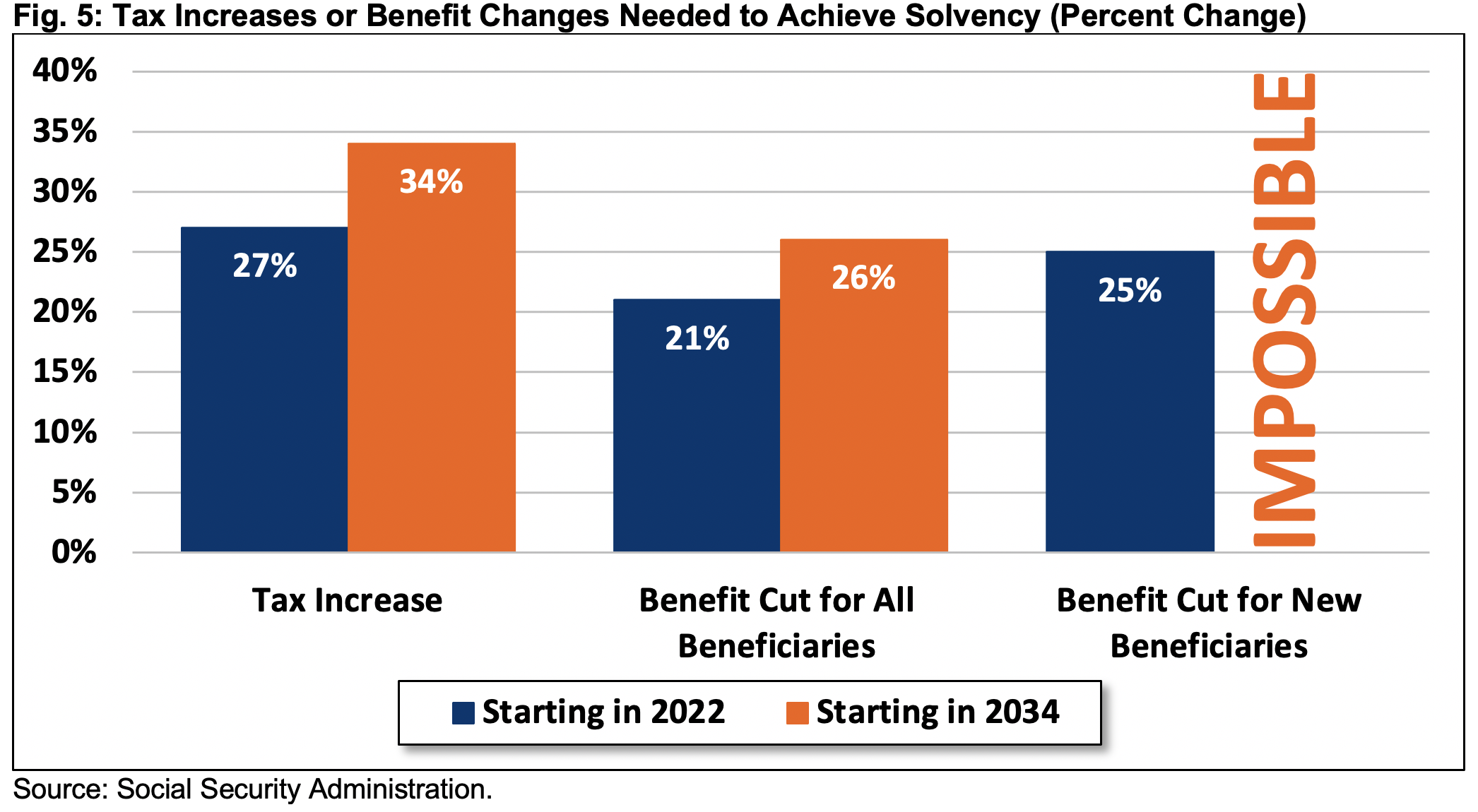 Fig. 5: Tax Increases or Benefit Changes Needed to Achieve Solvency (Percent Change)

40%
35%
30%
25%
20%
15%
10%
5%
0%

27%
34%
21%
26%
25%
IMPOSSIBLE

Tax Increase
Benefit Cut for All Beneficiaries
Benefit Cut for New Beneficiaries

Starting in 2022
Starting in 2034

Source: Social Security Administration.